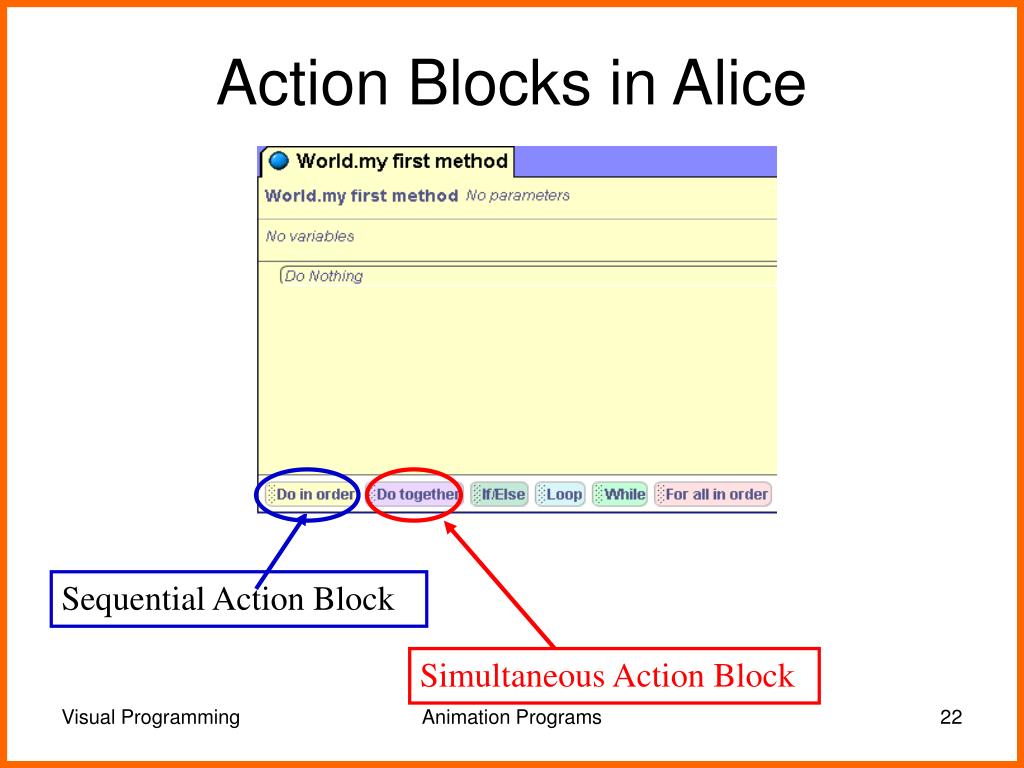 Action Blocks in Alice

World.my first method

World.my first method No parameters

No variables

Do Nothing

Do in order Do together If/Else Loop While For all in order

Sequential Action Block

Simultaneous Action Block

Visual Programming

Animation Programs

22